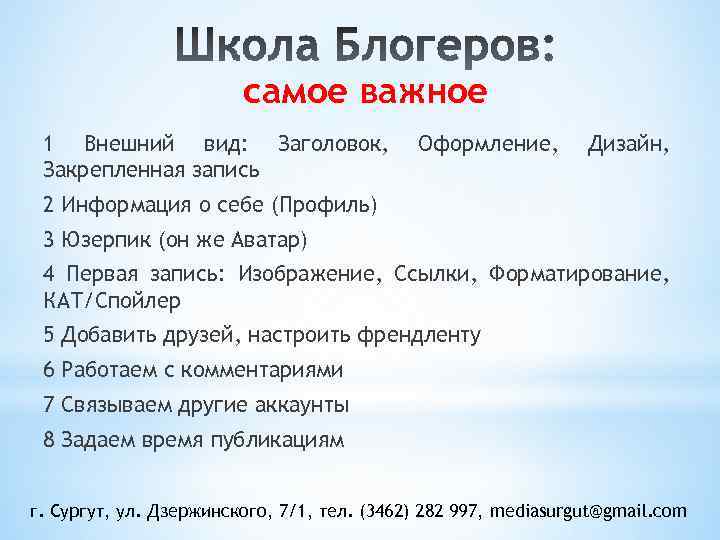 Школа Блогеров:
самое важное

1 Внешний вид: Заголовок, Оформление, Дизайн, Закрепленная запись

2 Информация о себе (Профиль)

3 Юзерпик (он же Аватар)

4 Первая запись: Изображение, Ссылки, Форматирование, КАТ/Спойлер

5 Добавить друзей, настроить френдленту

6 Работаем с комментариями

7 Связываем другие аккаунты

8 Задаем время публикациям

г. Сургут, ул. Дзержинского, 7/1, тел. (3462) 282 997, mediasurgut@gmail.com